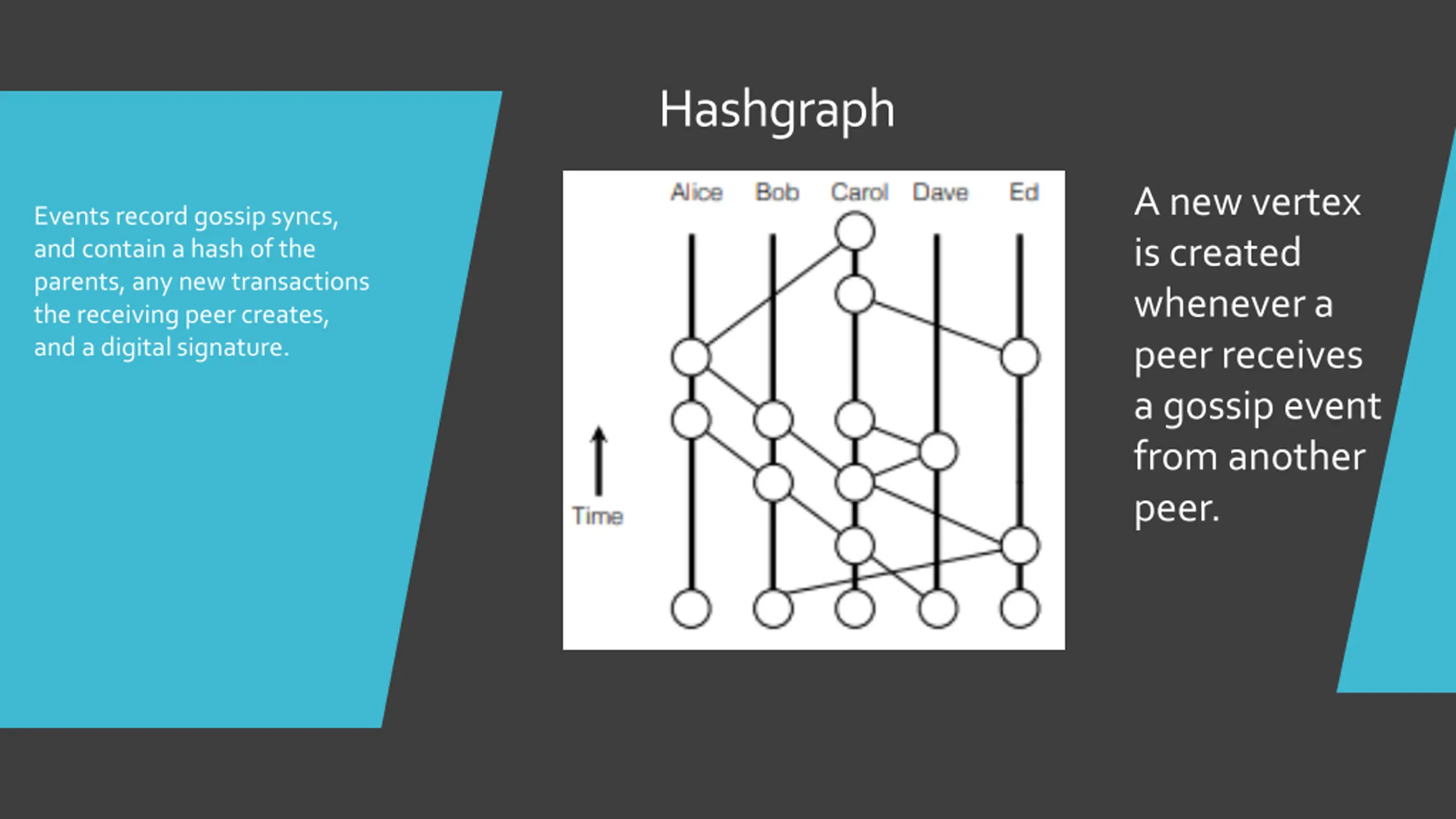 Hashgraph

Events record gossip syncs, and contain a hash of the parents, any new transactions the receiving peer creates, and a digital signature.

Alice Bob Carol Dave Ed

Time

A new vertex is created whenever a peer receives a gossip event from another peer.